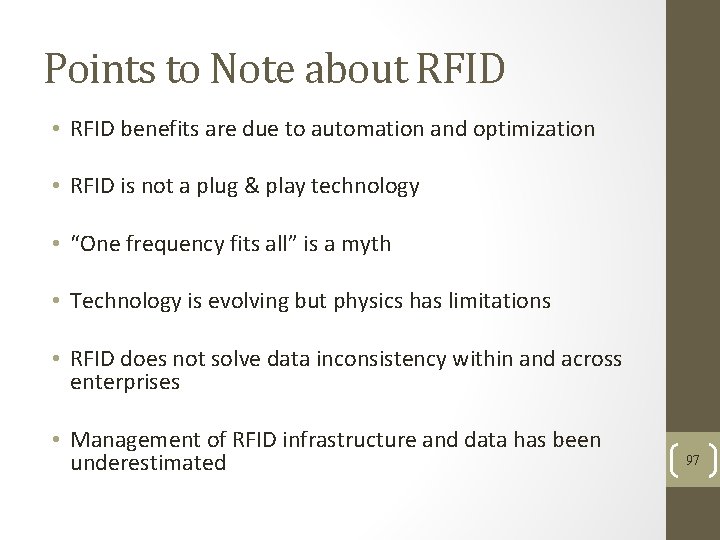 Points to Note about RFID

• RFID benefits are due to automation and optimization

• RFID is not a plug & play technology

• “One frequency fits all” is a myth

• Technology is evolving but physics has limitations

• RFID does not solve data inconsistency within and across enterprises

• Management of RFID infrastructure and data has been underestimated

97